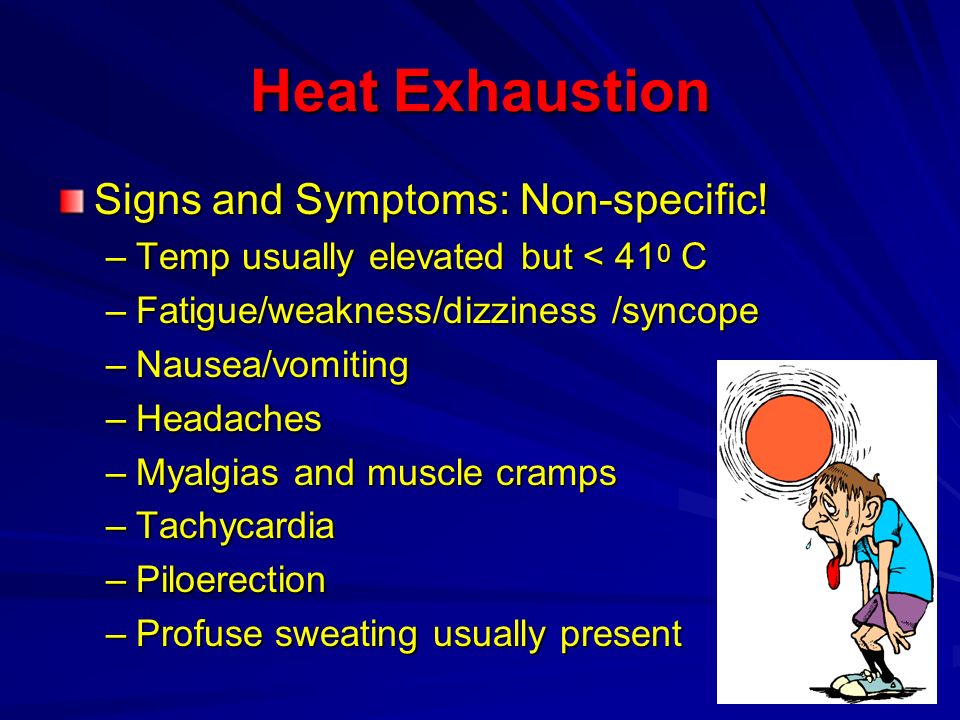 Heat Exhaustion

Signs and Symptoms: Non-specific!
– Temp usually elevated but < $41^0$ C
– Fatigue/weakness/dizziness /syncope
– Nausea/vomiting
– Headaches
– Myalgias and muscle cramps
– Tachycardia
– Piloerection
– Profuse sweating usually present